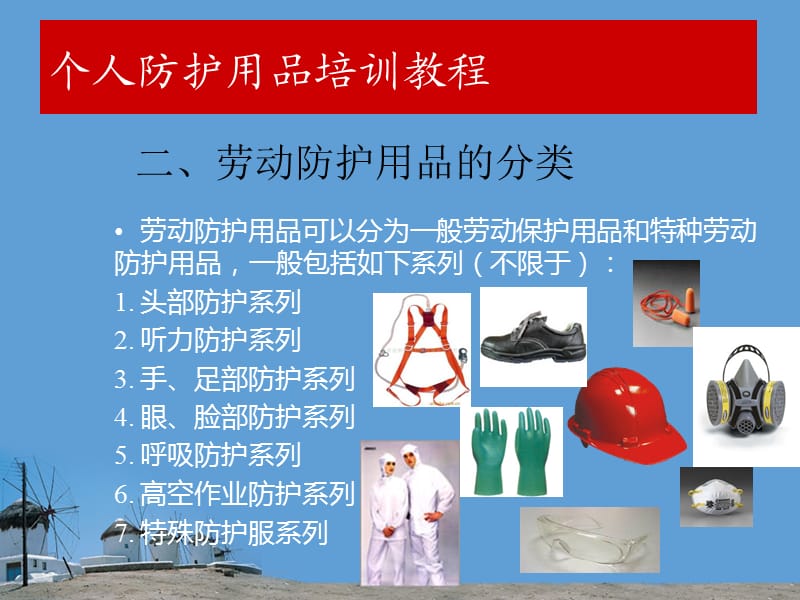 个人防护用品培训教程

二、劳动防护用品的分类

• 劳动防护用品可以分为一般劳动保护用品和特种劳动防护用品，一般包括如下系列（不限于）：

1. 头部防护系列
2. 听力防护系列
3. 手、足部防护系列
4. 眼、脸部防护系列
5. 呼吸防护系列
6. 高空作业防护系列
7. 特殊防护服系列